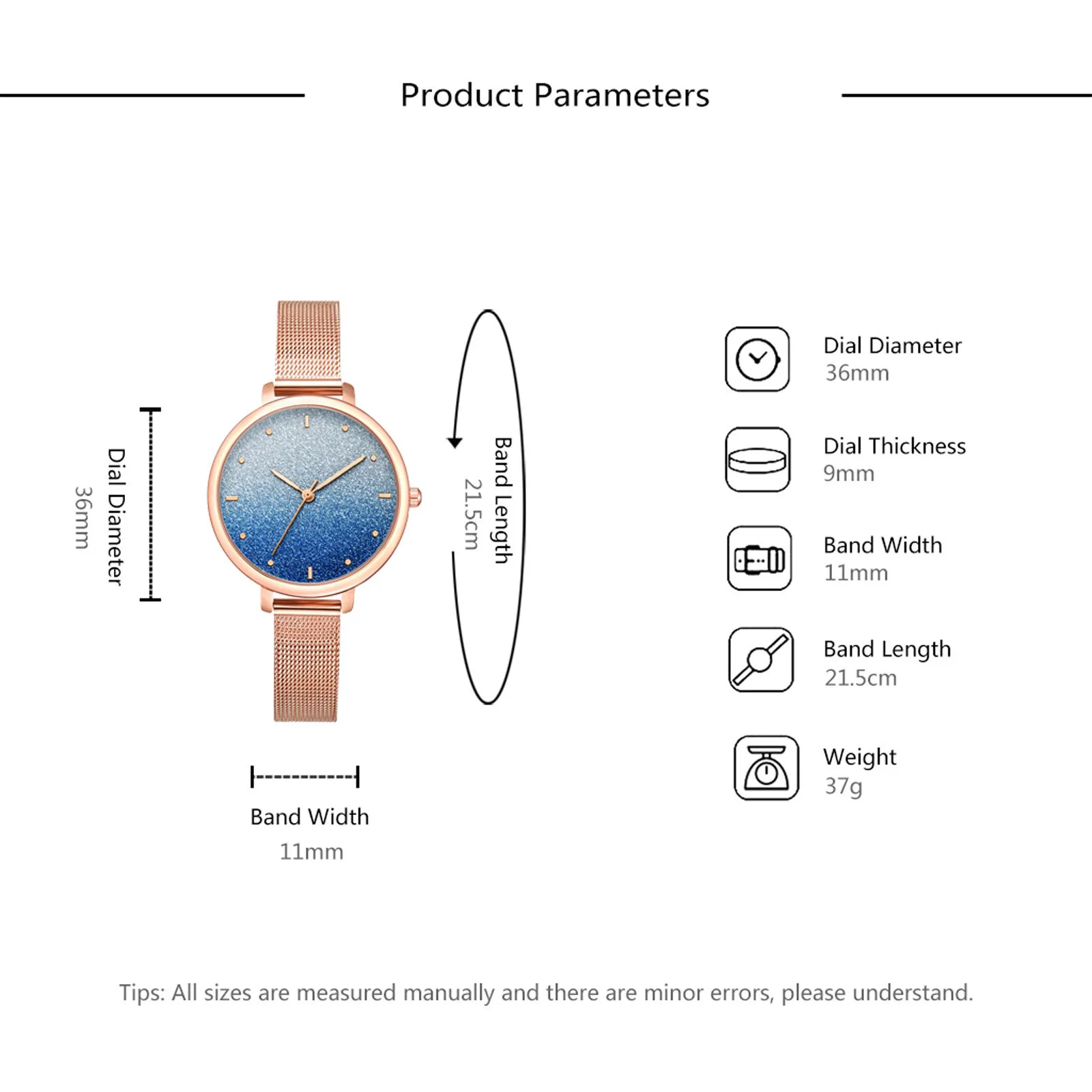 Product Parameters

Dial Diameter
36mm

Band Length
21.5cm

Band Width
11mm

Dial Diameter
36mm

Dial Thickness
9mm

Band Width
11mm

Band Length
21.5cm

Weight
37g

Tips: All sizes are measured manually and there are minor errors, please understand.